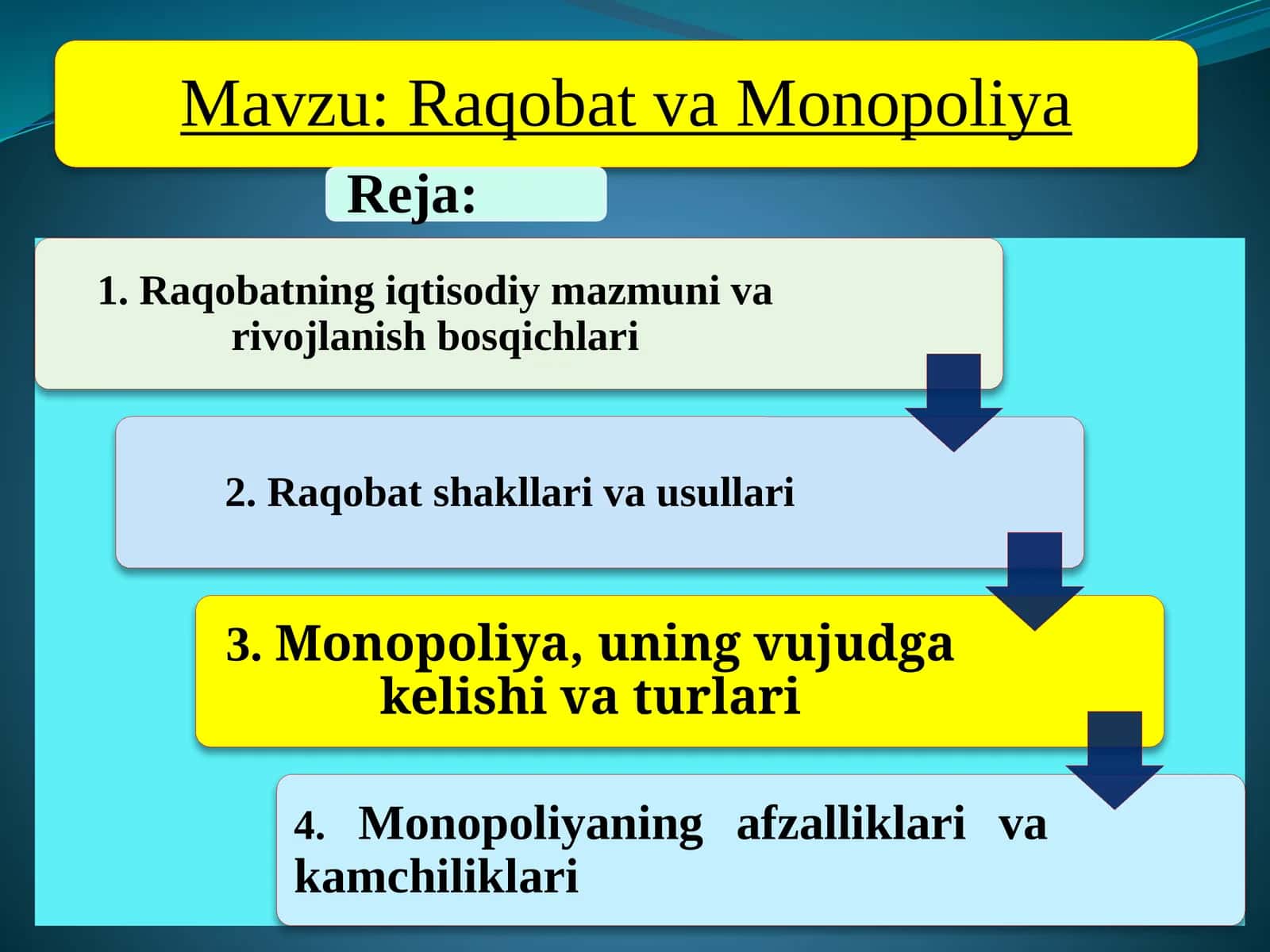 Mavzu: Raqobat va Monopoliya

Reja:

1. Raqobatning iqtisodiy mazmuni va rivojlanish bosqichlari

2. Raqobat shakllari va usullari

3. Monopoliya, uning vujudga kelishi va turlari

4. Monopoliyaning afzalliklari va kamchiliklari